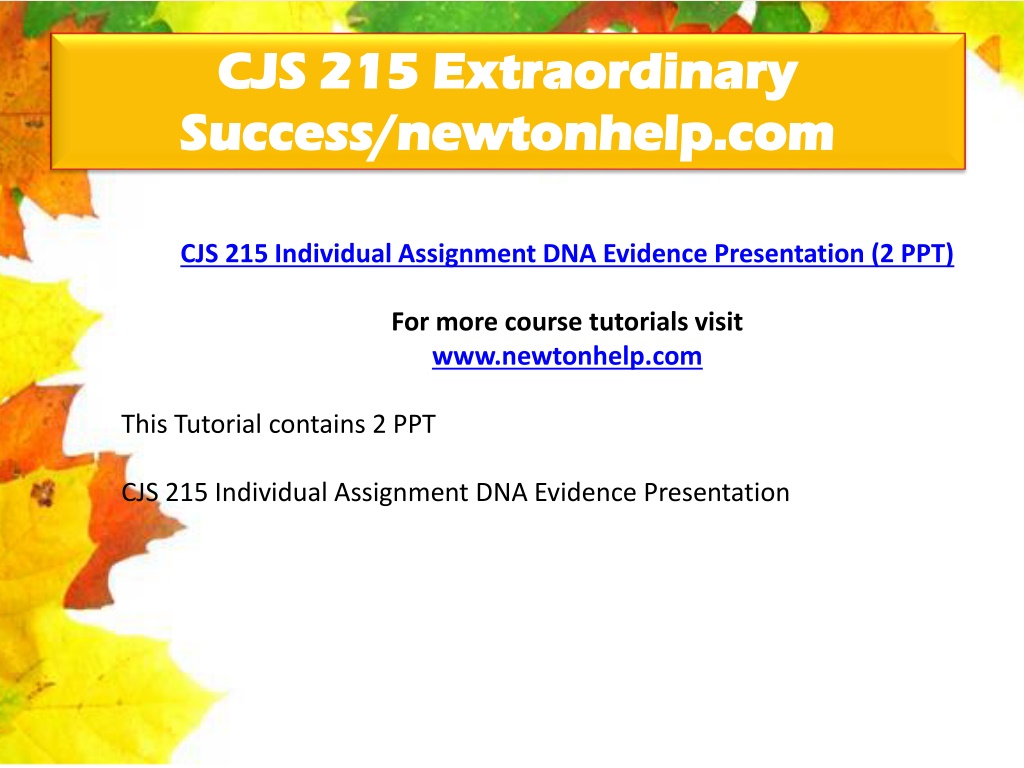 CJS 215 Extraordinary Success/newtonhelp.com

CJS 215 Individual Assignment DNA Evidence Presentation (2 PPT)

For more course tutorials visit
www.newtonhelp.com

This Tutorial contains 2 PPT

CJS 215 Individual Assignment DNA Evidence Presentation